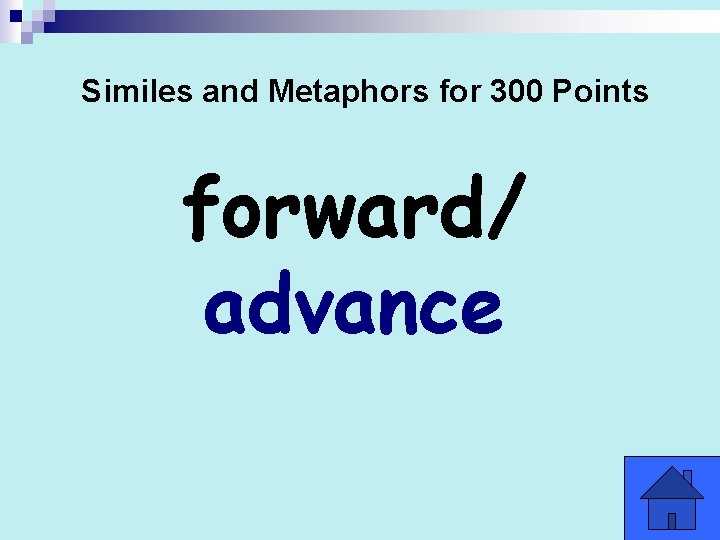 Similes and Metaphors for 300 Points

forward/
advance